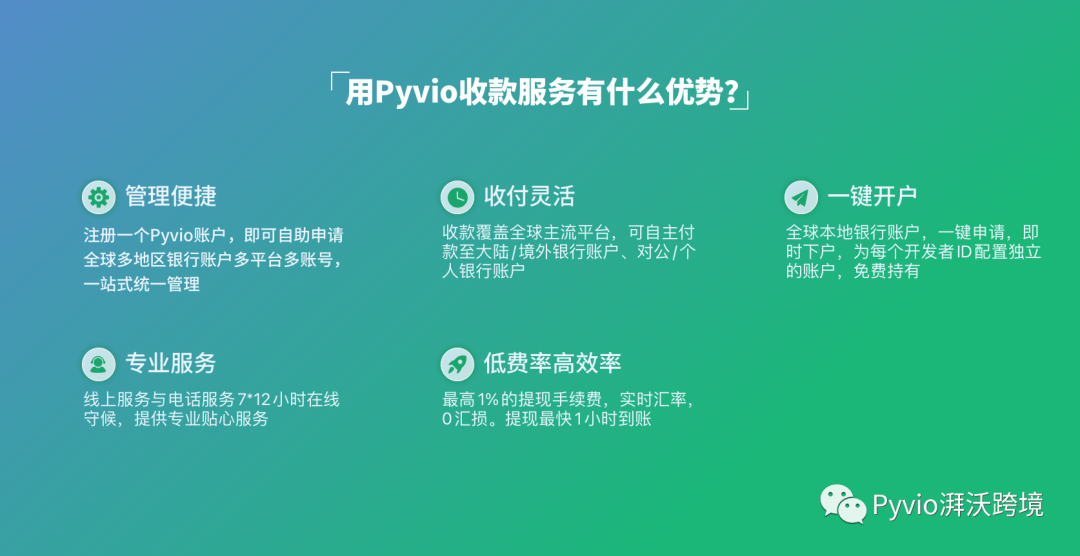 「用Pyvio收款服务有什么优势?」

管理便捷

注册一个Pyvio账户，即可自助申请全球多地区银行账户多平台多账号，一站式统一管理

收付灵活

收款覆盖全球主流平台，可自主付款至大陆/境外银行账户、对公/个人银行账户

一键开户

全球本地银行账户，一键申请，即时下户，为每个开发者ID配置独立的账户，免费持有

专业服务

线上服务与电话服务7*12小时在线守候，提供专业贴心服务

低费率高效率

最高1%的提现手续费，实时汇率，0汇损。提现最快1小时到账

Pyvio湃沃跨境